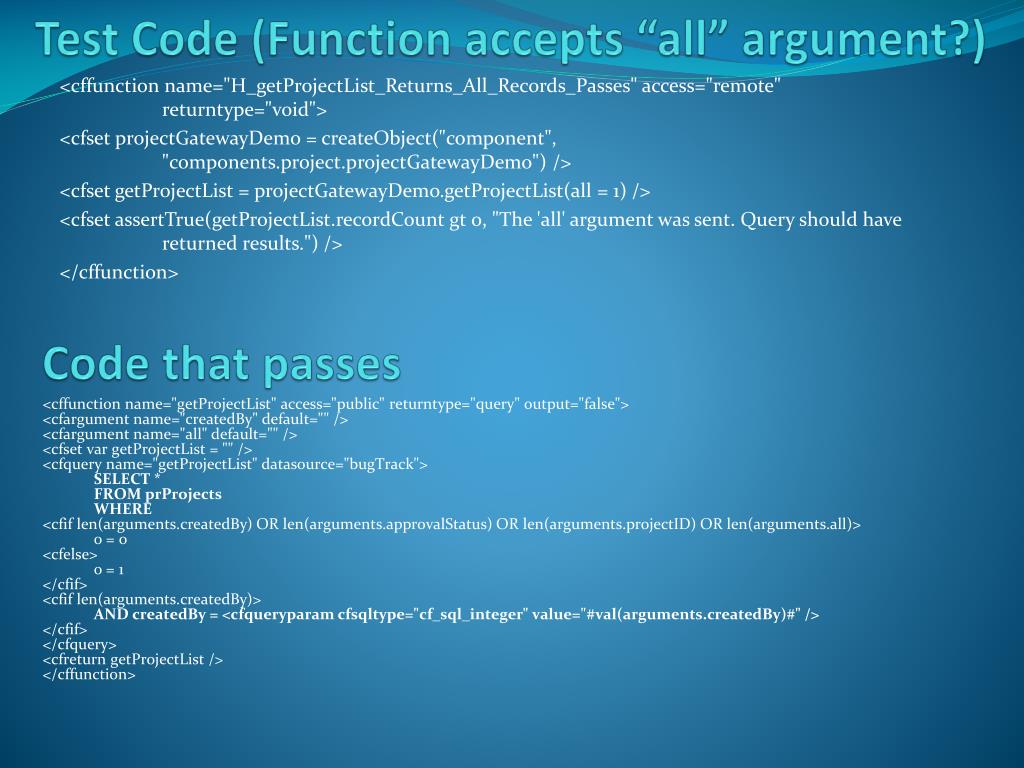 Test Code (Function accepts “all” argument?)

<cffunction name="H_getProjectList_Returns_All_Records_Passes" access="remote" returntype="void">

<cfset projectGatewayDemo = createObject("component", "components.project.projectGatewayDemo") />

<cfset getProjectList = projectGatewayDemo.getProjectList(all = 1) />

<cfset assertTrue(getProjectList.recordCount gt 0, "The 'all' argument was sent. Query should have returned results.") />

</cffunction>

Code that passes

<cffunction name="getProjectList" access="public" returntype="query" output="false">
<cfargument name="createdBy" default="" />
<cfargument name="all" default="" />
<cfset var getProjectList = "" />
<cfquery name="getProjectList" datasource="bugTrack">
SELECT *
FROM prProjects
WHERE
<cfif len(arguments.createdBy) OR len(arguments.approvalStatus) OR len(arguments.projectID) OR len(arguments.all)>
0 = 0
<cfelse>
0 = 1
</cfif>
<cfif len(arguments.createdBy)>
AND createdBy = <cfqueryparam cfsqltype="cf_sql_integer" value="#val(arguments.createdBy)#" />
</cfif>
</cfquery>
<cfreturn getProjectList />
</cffunction>